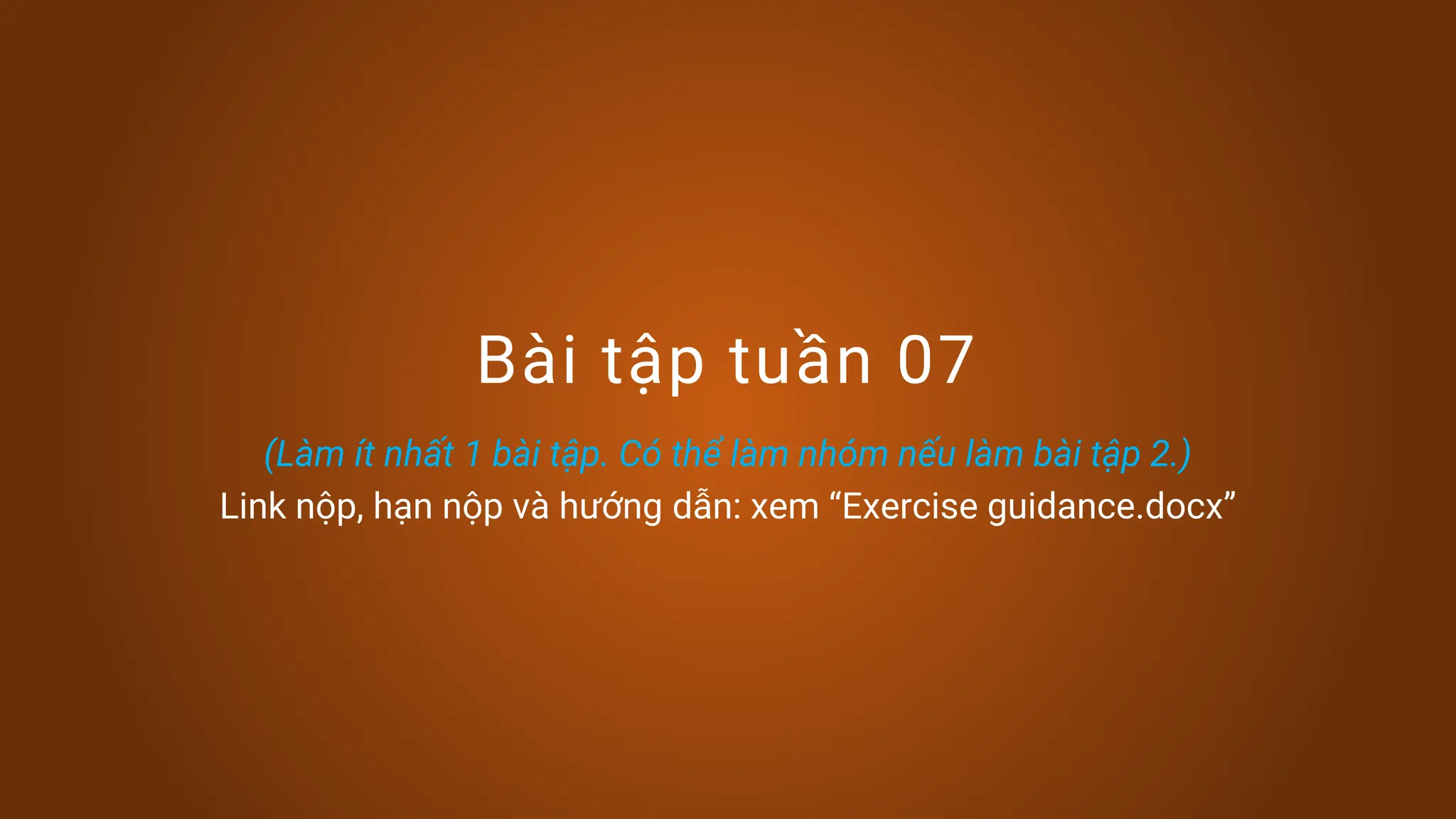 Bài tập tuần 07

(Làm ít nhất 1 bài tập. Có thể làm nhóm nếu làm bài tập 2.)

Link nộp, hạn nộp và hướng dẫn: xem “Exercise guidance.docx”